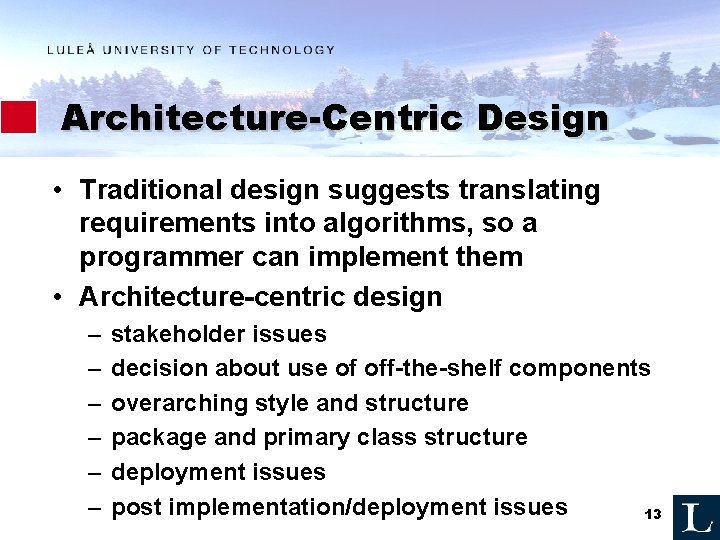 LULEÅ UNIVERSITY OF TECHNOLOGY

Architecture-Centric Design

• Traditional design suggests translating requirements into algorithms, so a programmer can implement them
• Architecture-centric design
– stakeholder issues
– decision about use of off-the-shelf components
– overarching style and structure
– package and primary class structure
– deployment issues
– post implementation/deployment issues

13

L